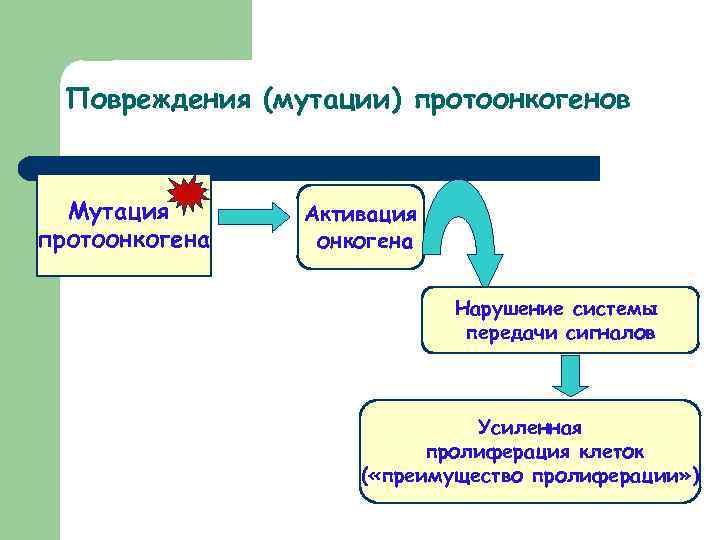 Повреждения (мутации) протоонкогенов

Мутация протоонкогена

Активация онкогена

Нарушение системы передачи сигналов

Усиленная пролиферация клеток («преимущество пролиферации»)